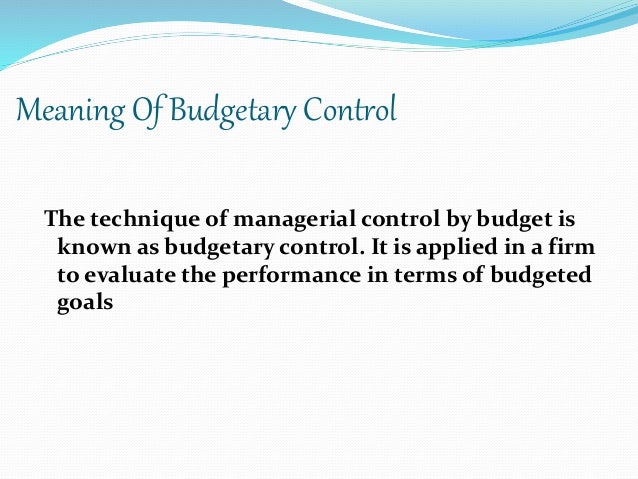 Meaning Of Budgetary Control

The technique of managerial control by budget is known as budgetary control. It is applied in a firm to evaluate the performance in terms of budgeted goals